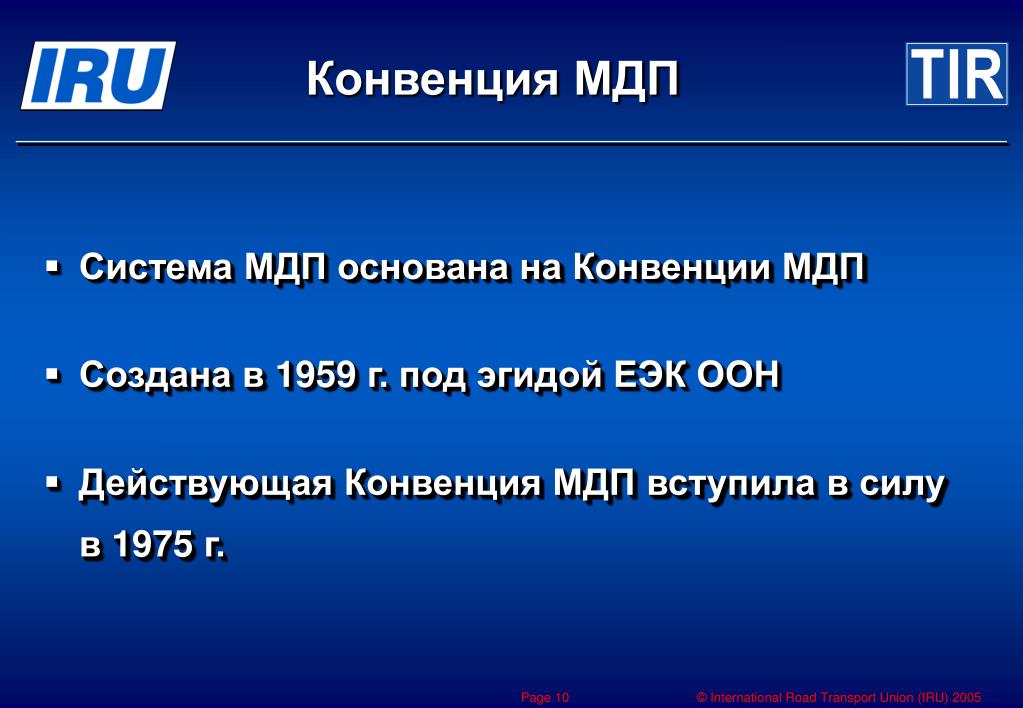 IRU

Конвенция МДП

TIR

▪ Система МДП основана на Конвенции МДП

▪ Создана в 1959 г. под эгидой ЕЭК ООН

▪ Действующая Конвенция МДП вступила в силу в 1975 г.

Page 10

© International Road Transport Union (IRU) 2005